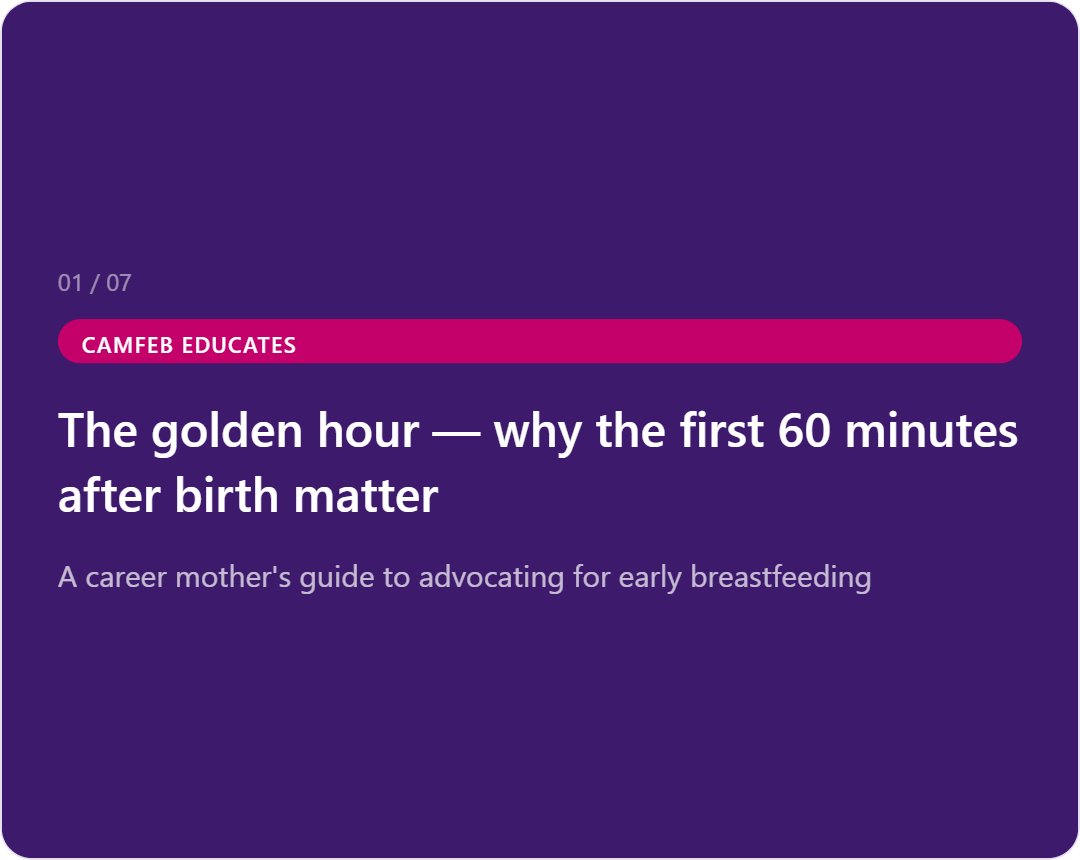 01 / 07

CAMFEB EDUCATES

The golden hour — why the first 60 minutes after birth matter

A career mother's guide to advocating for early breastfeeding